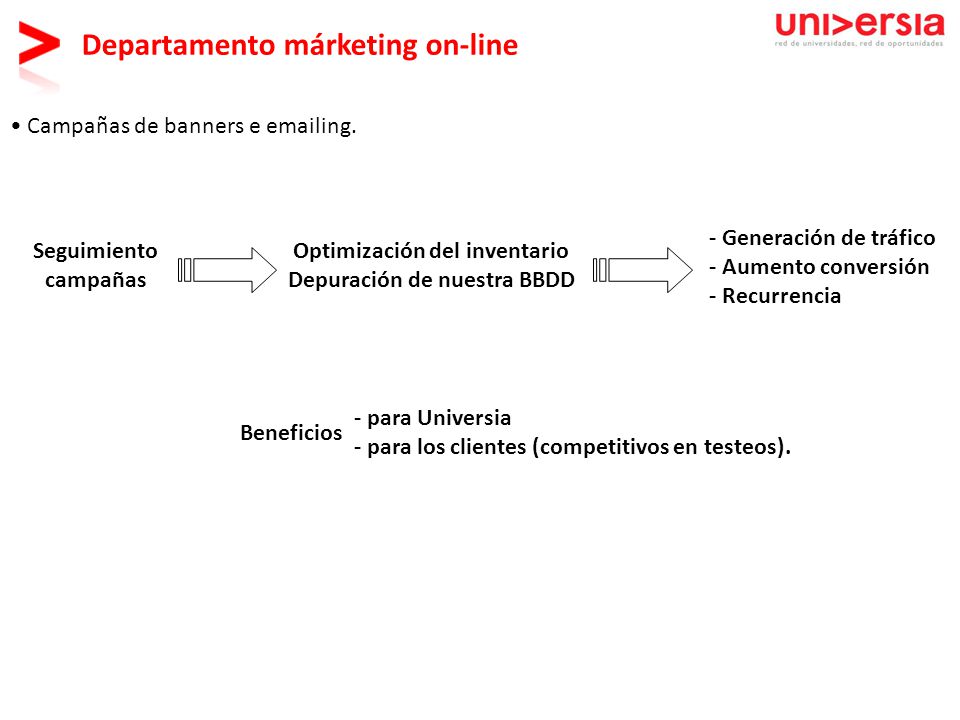 Departamento márketing on-line

uni>ersia
red de universidades, red de oportunidades

• Campañas de banners e emailing.

Seguimiento campañas

Optimización del inventario
Depuración de nuestra BBDD

- Generación de tráfico
- Aumento conversión
- Recurrencia

Beneficios
- para Universia
- para los clientes (competitivos en testeos).